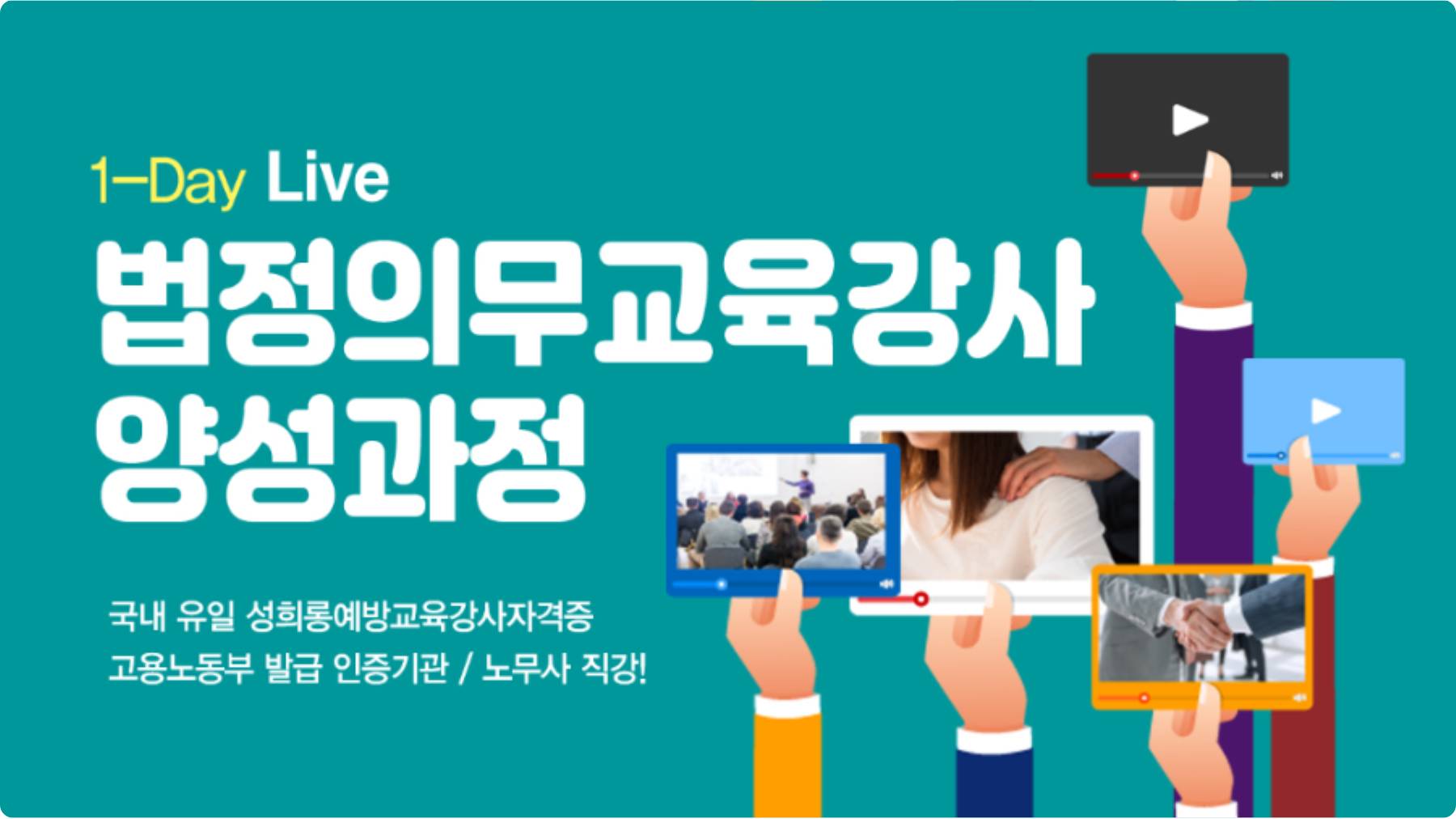 1-Day Live
법정의무교육강사
양성과정

국내 유일 성희롱예방교육강사자격증
고용노동부 발급 인증기관 / 노무사 직강!